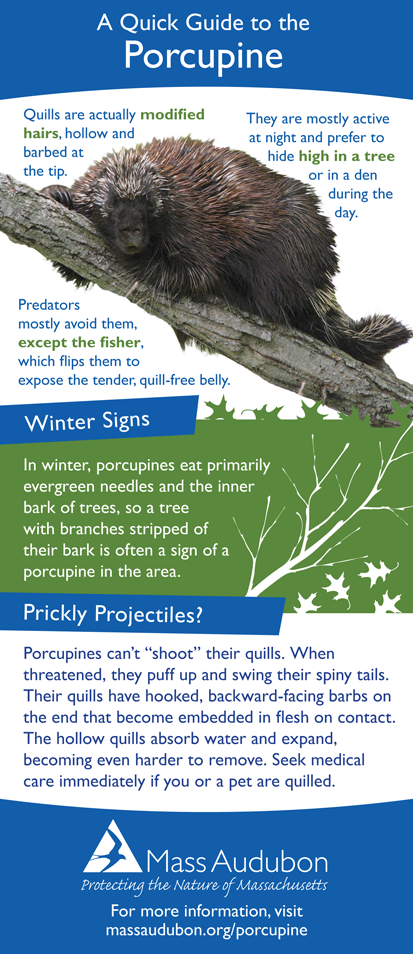 A Quick Guide to the
Porcupine

Quills are actually modified hairs, hollow and barbed at the tip.

They are mostly active at night and prefer to hide high in a tree or in a den during the day.

Predators mostly avoid them, except the fisher, which flips them to expose the tender, quill-free belly.

Winter Signs

In winter, porcupines eat primarily evergreen needles and the inner bark of trees, so a tree with branches stripped of their bark is often a sign of a porcupine in the area.

Prickly Projectiles?

Porcupines can't "shoot" their quills. When threatened, they puff up and swing their spiny tails. Their quills have hooked, backward-facing barbs on the end that become embedded in flesh on contact. The hollow quills absorb water and expand, becoming even harder to remove. Seek medical care immediately if you or a pet are quilled.

Mass Audubon
Protecting the Nature of Massachusetts

For more information, visit
massaudubon.org/porcupine